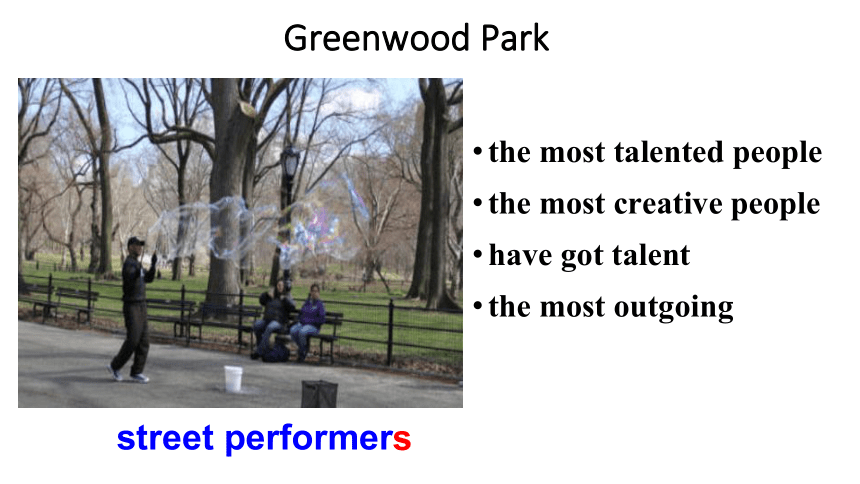 Greenwood Park

• the most talented people
• the most creative people
• have got talent
• the most outgoing

street performers